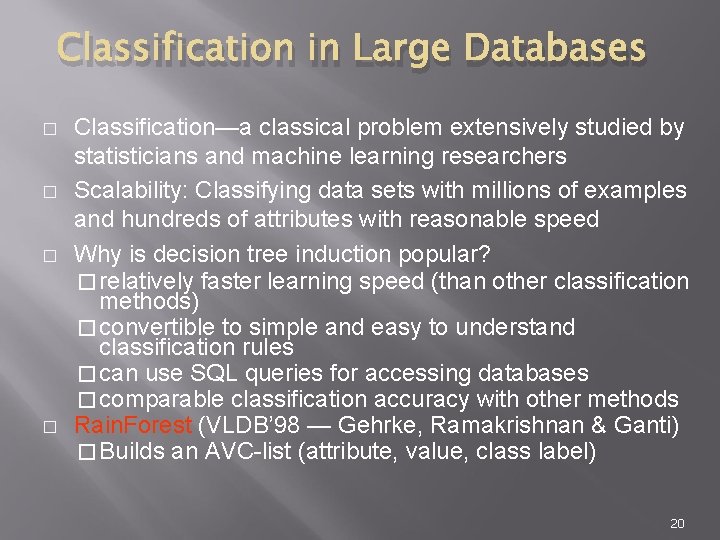 Classification in Large Databases

□ Classification—a classical problem extensively studied by statisticians and machine learning researchers

□ Scalability: Classifying data sets with millions of examples and hundreds of attributes with reasonable speed

□ Why is decision tree induction popular?
□ relatively faster learning speed (than other classification methods)
□ convertible to simple and easy to understand classification rules
□ can use SQL queries for accessing databases
□ comparable classification accuracy with other methods

□ RainForest (VLDB'98 — Gehrke, Ramakrishnan & Ganti)
□ Builds an AVC-list (attribute, value, class label)

20